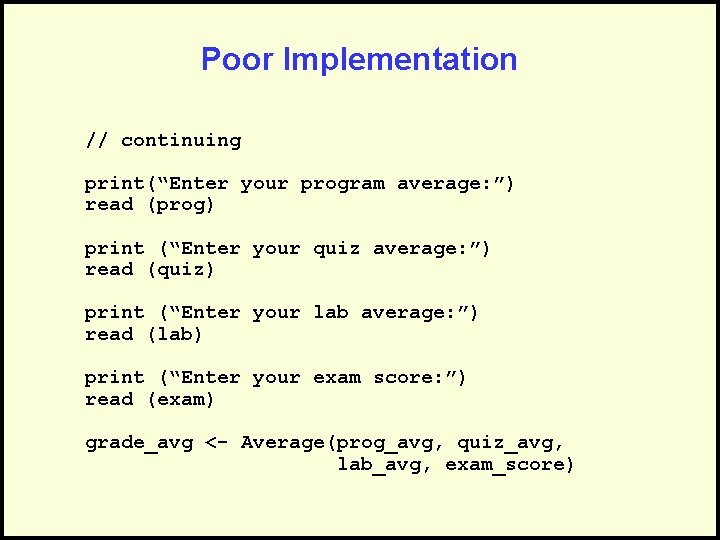 Poor Implementation

// continuing

print(“Enter your program average:”)
read (prog)

print (“Enter your quiz average:”)
read (quiz)

print (“Enter your lab average:”)
read (lab)

print (“Enter your exam score:”)
read (exam)

grade_avg <- Average(prog_avg, quiz_avg,
                     lab_avg, exam_score)